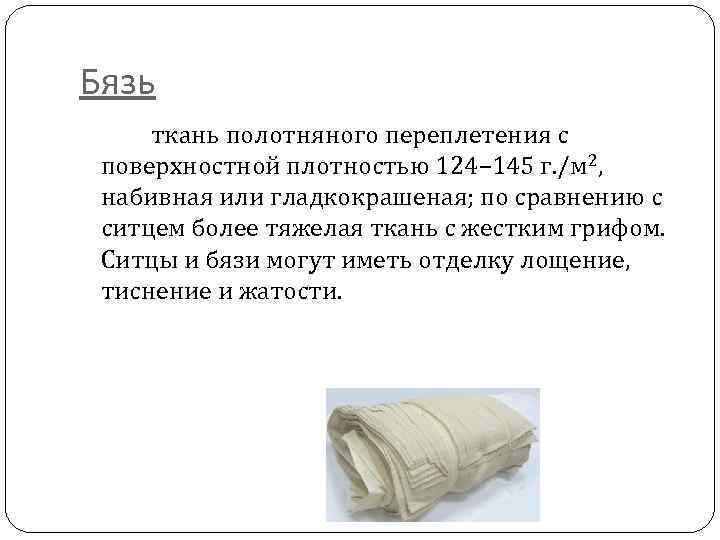 Бязь

ткань полотняного переплетения с поверхностной плотностью 124–145 г./м$^2$, набивная или гладкокрашеная; по сравнению с ситцем более тяжелая ткань с жестким грифом. Ситцы и бязи могут иметь отделку лощение, тиснение и жатости.